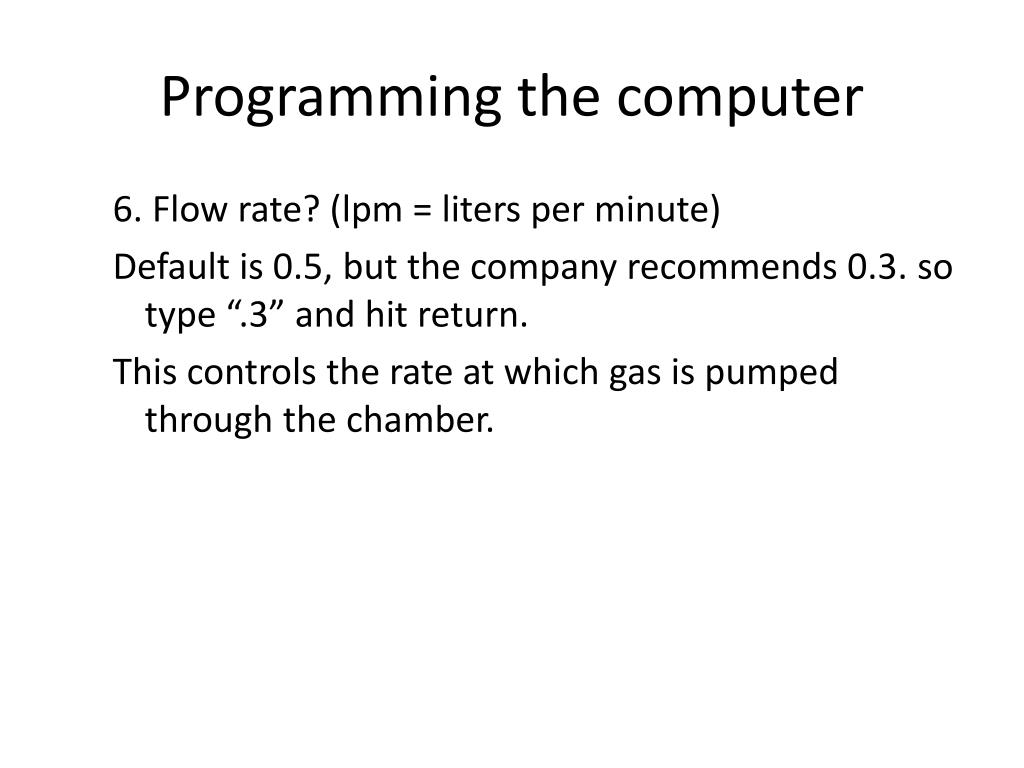 Programming the computer

6. Flow rate? (lpm = liters per minute)

Default is 0.5, but the company recommends 0.3. so type “.3” and hit return.

This controls the rate at which gas is pumped through the chamber.